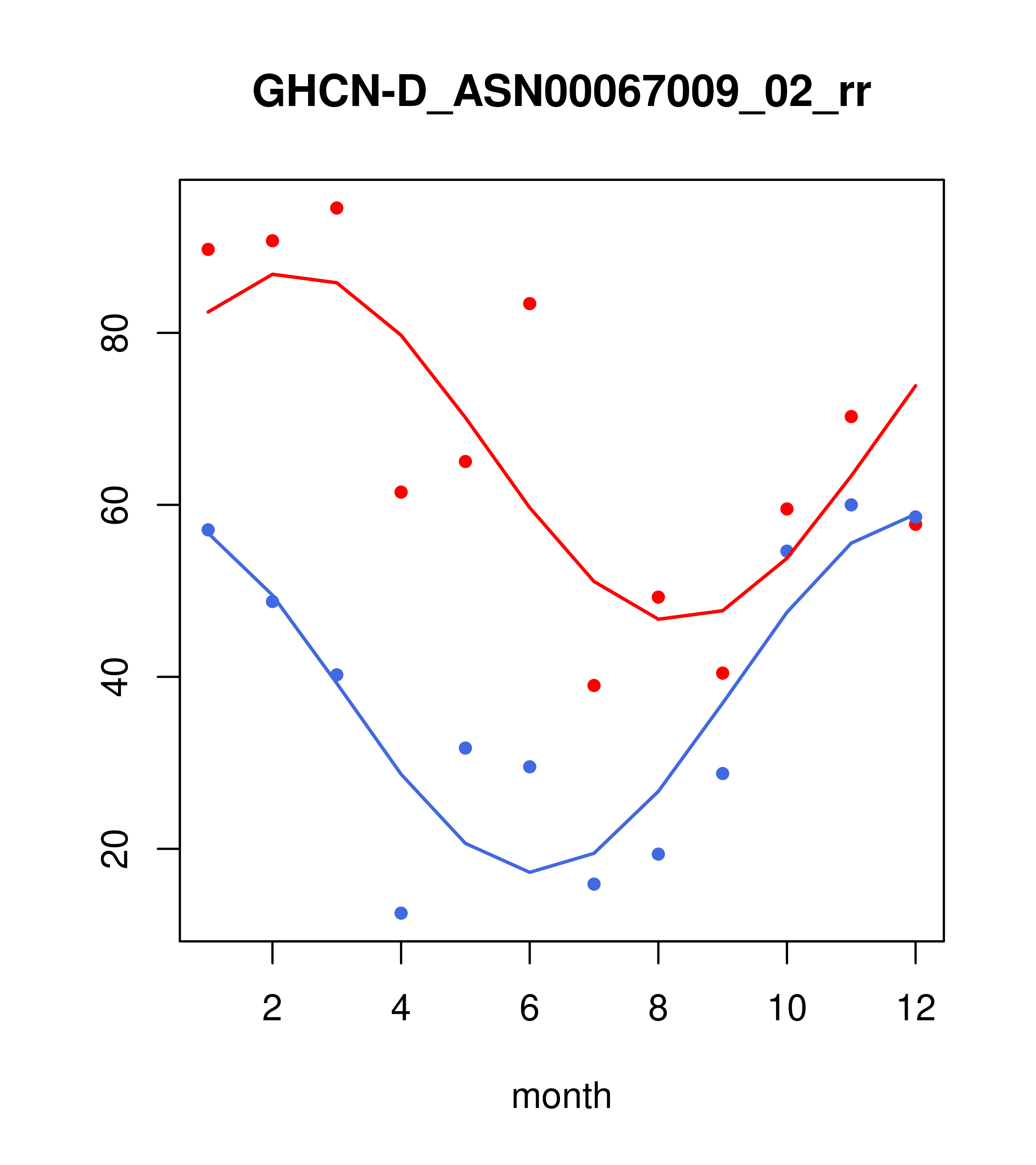 GHCN-D_ASN00067009_02_rr

80
60
40
20

2
4
6
8
10
12

month